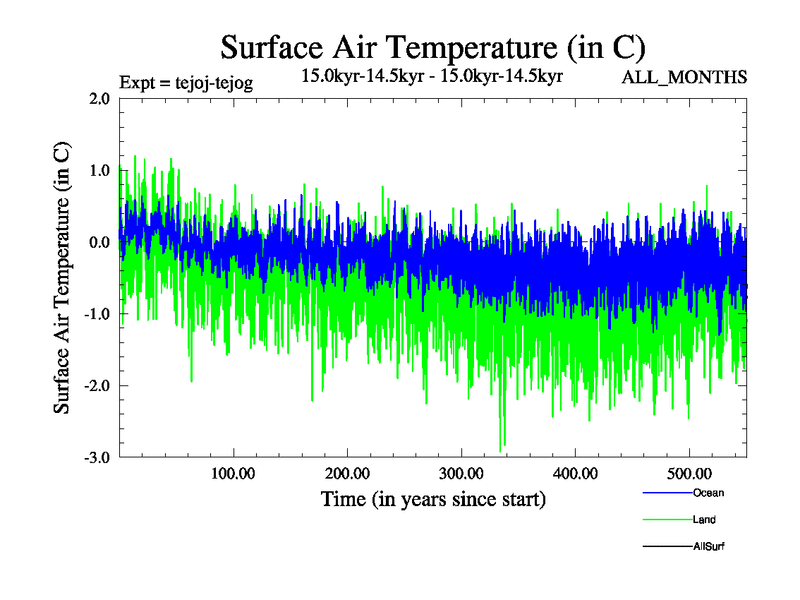 Surface Air Temperature (in C)

Expt = tejoj-tejog

15.0kyr-14.5kyr - 15.0kyr-14.5kyr

ALL_MONTHS

Surface Air Temperature (in C)

2.0
1.0
0.0
-1.0
-2.0
-3.0

100.00
200.00
300.00
400.00
500.00

Time (in years since start)

Ocean
Land
AllSurf